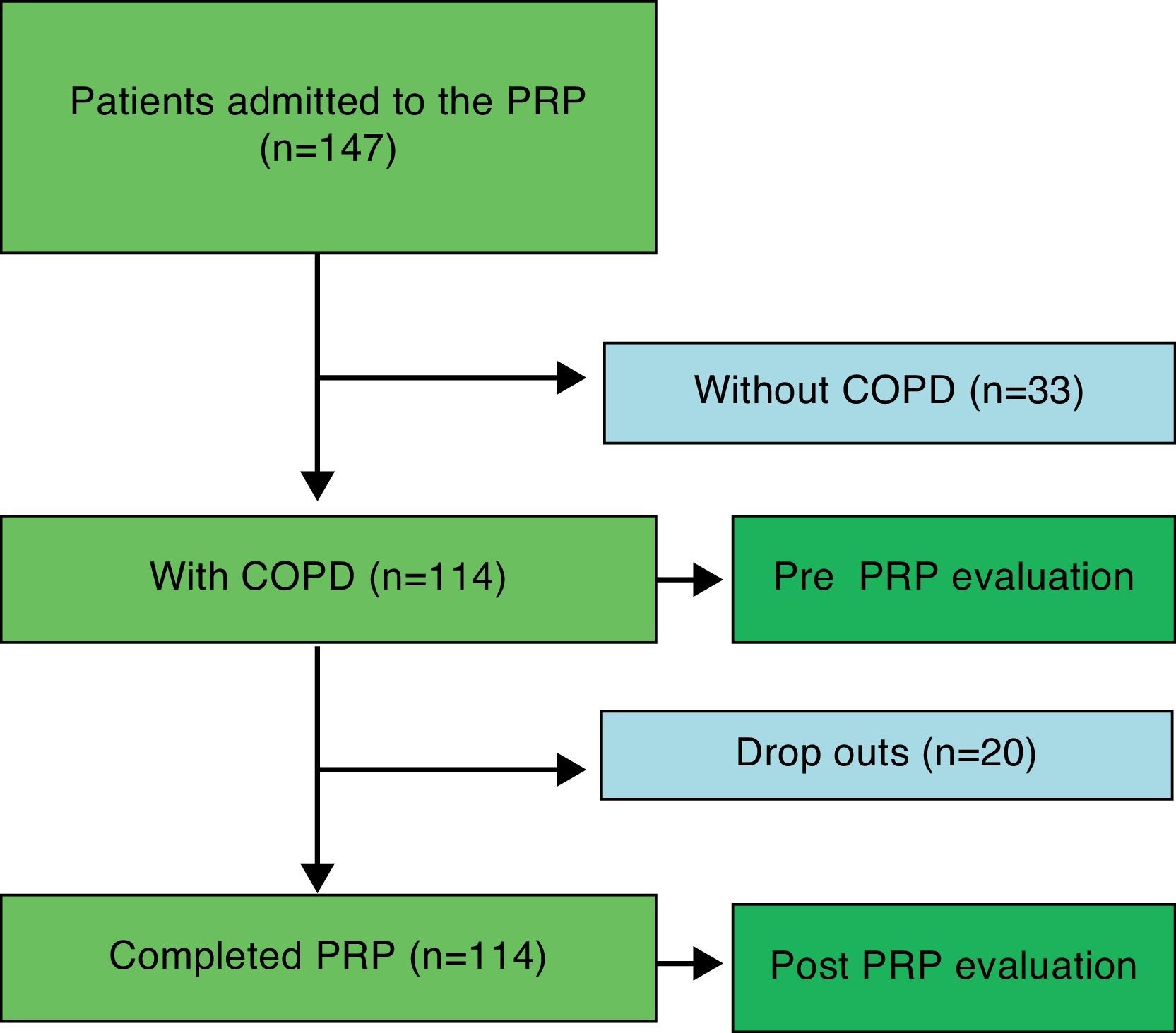 Patients admitted to the PRP (n=147)

Without COPD (n=33)

With COPD (n=114)

Pre PRP evaluation

Drop outs (n=20)

Completed PRP (n=114)

Post PRP evaluation